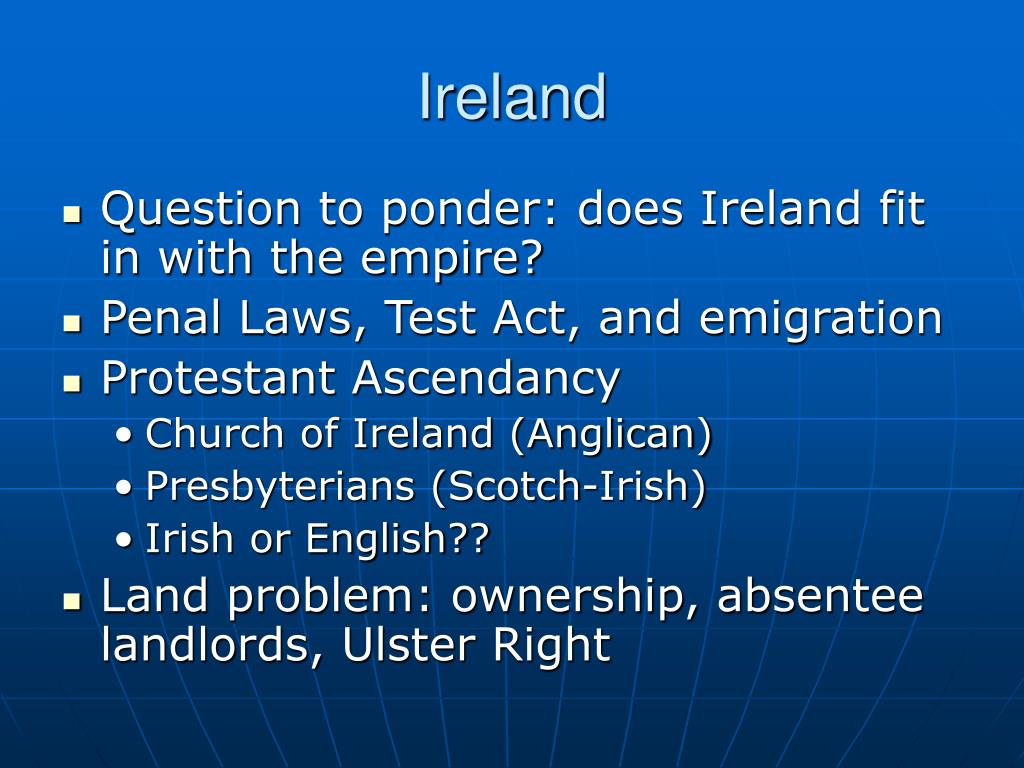 Ireland

- Question to ponder: does Ireland fit in with the empire?
- Penal Laws, Test Act, and emigration
- Protestant Ascendancy
  - Church of Ireland (Anglican)
  - Presbyterians (Scotch-Irish)
  - Irish or English??
- Land problem: ownership, absentee landlords, Ulster Right